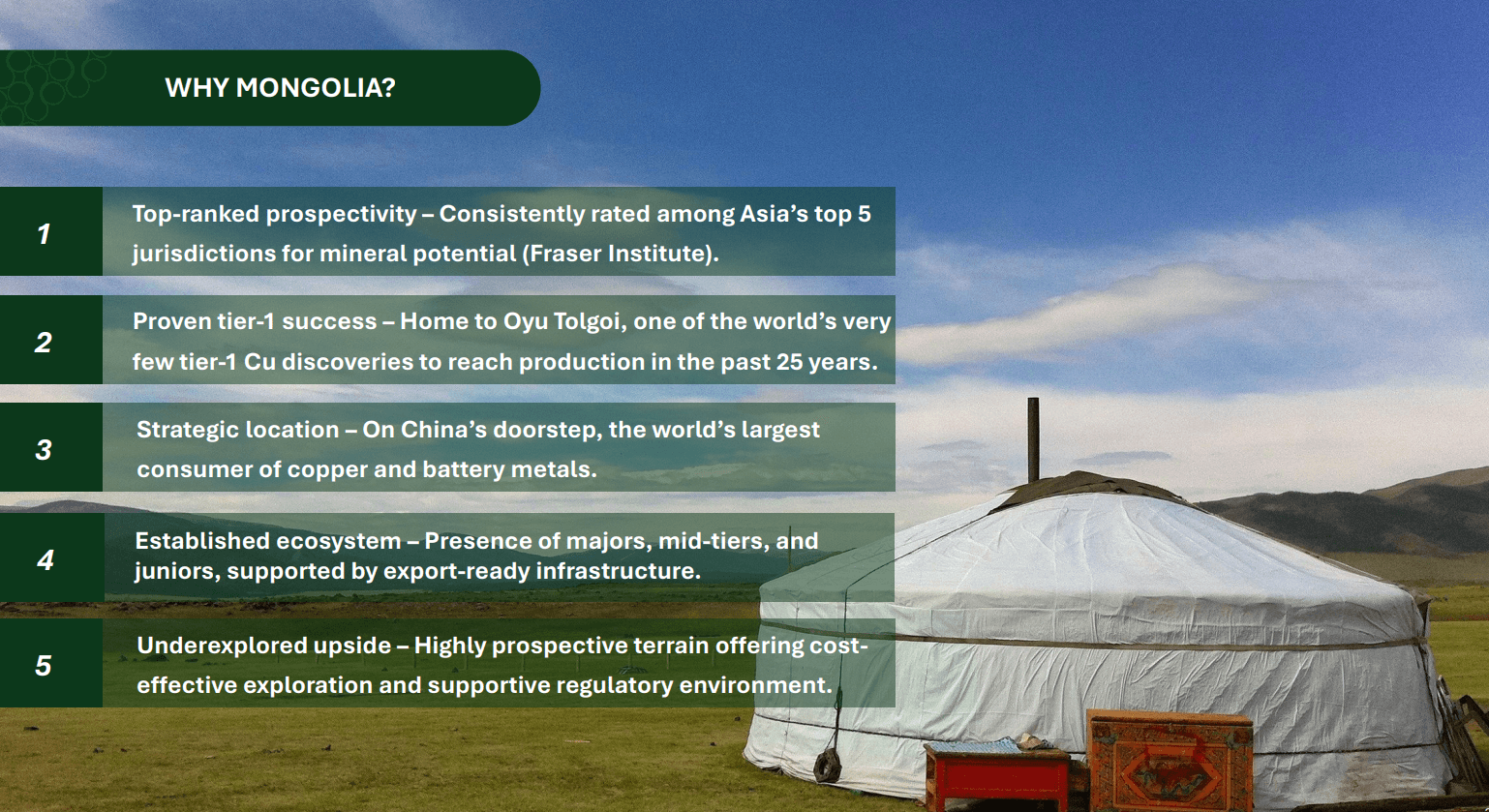 WHY MONGOLIA?

1

Top-ranked prospectivity – Consistently rated among Asia's top 5 jurisdictions for mineral potential (Fraser Institute).

2

Proven tier-1 success – Home to Oyu Tolgoi, one of the world's very few tier-1 Cu discoveries to reach production in the past 25 years.

3

Strategic location – On China's doorstep, the world's largest consumer of copper and battery metals.

4

Established ecosystem – Presence of majors, mid-tiers, and juniors, supported by export-ready infrastructure.

5

Underexplored upside – Highly prospective terrain offering cost-effective exploration and supportive regulatory environment.